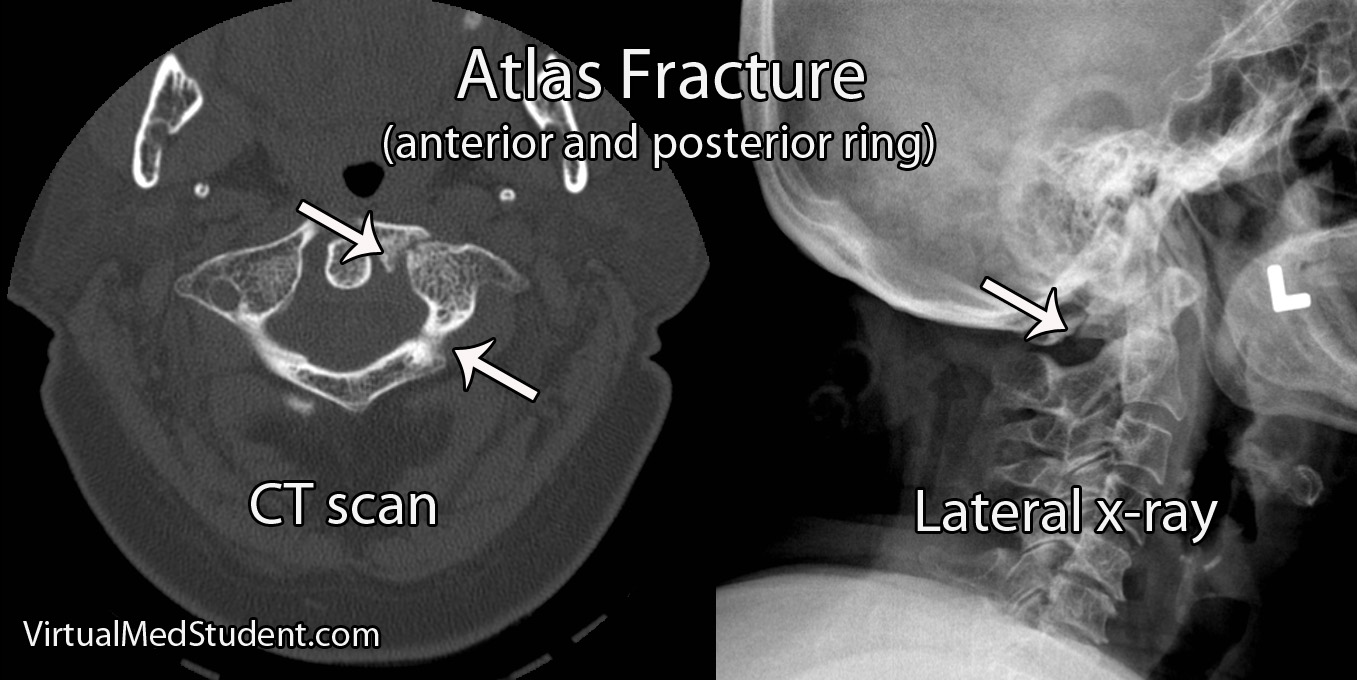 Atlas Fracture
(anterior and posterior ring)

L

CT scan

Lateral x-ray

VirtualMedStudent.com